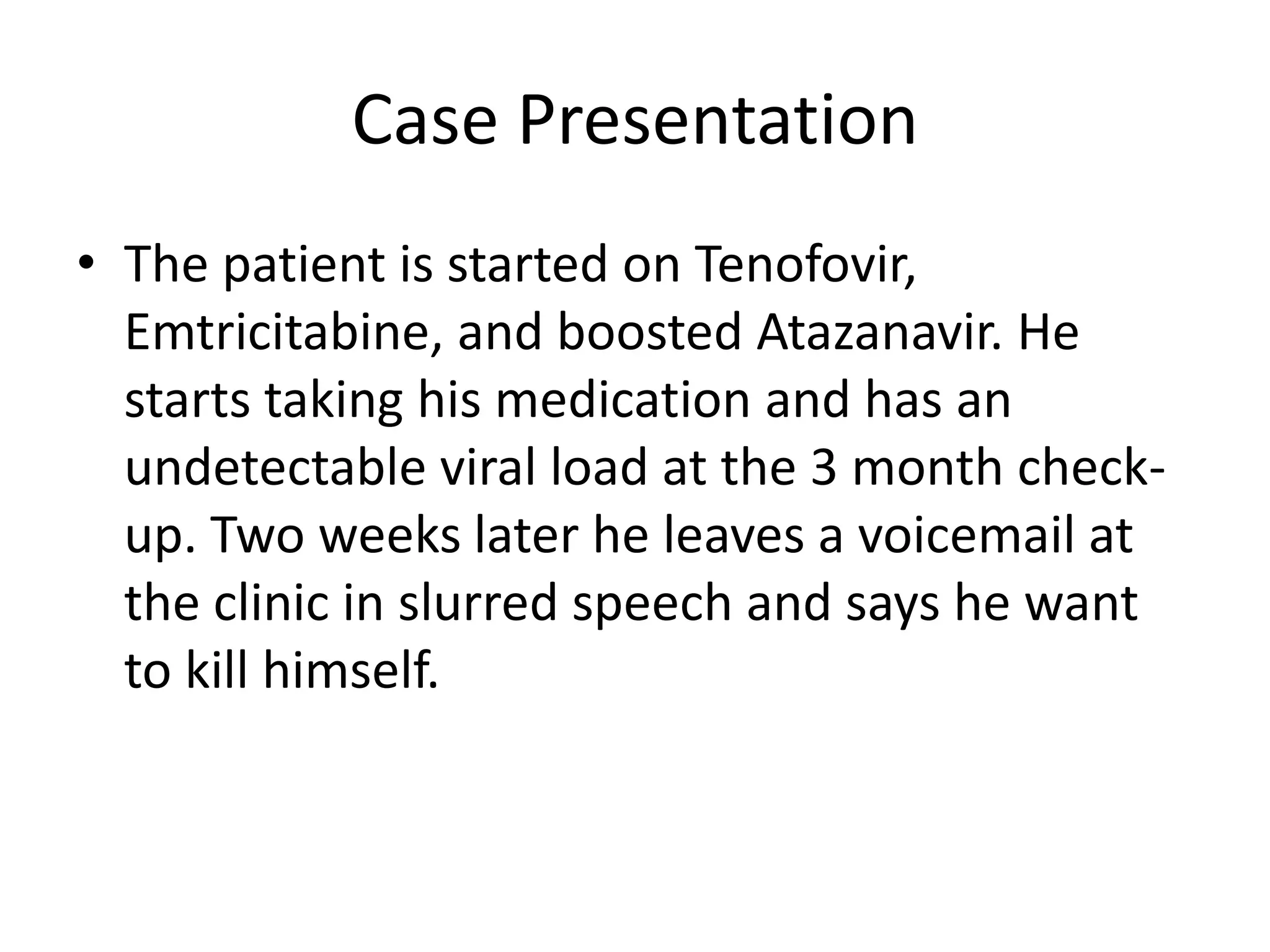 Case Presentation

• The patient is started on Tenofovir, Emtricitabine, and boosted Atazanavir. He starts taking his medication and has an undetectable viral load at the 3 month check-up. Two weeks later he leaves a voicemail at the clinic in slurred speech and says he want to kill himself.